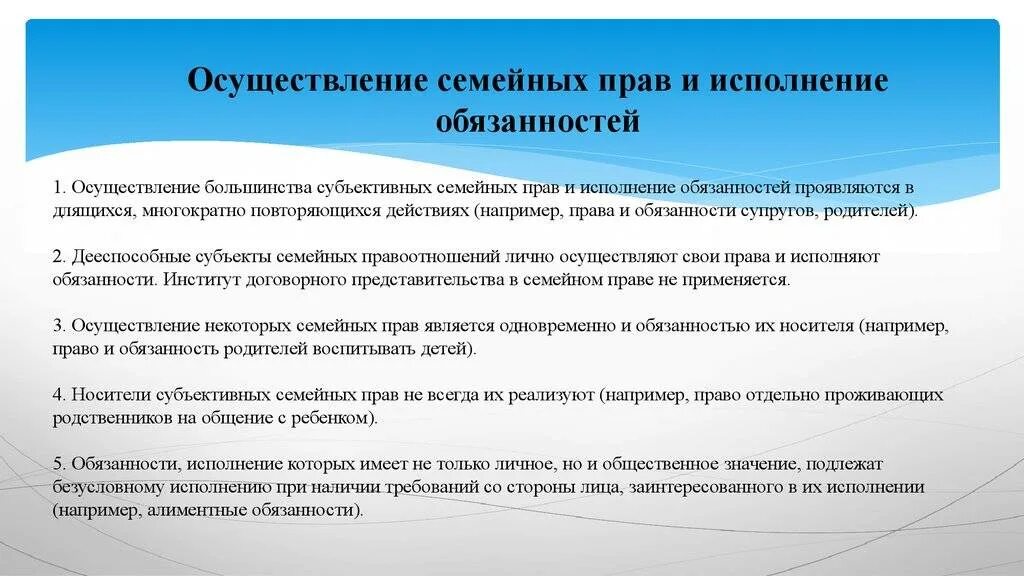 Осуществление семейных прав и исполнение обязанностей

1. Осуществление большинства субъективных семейных прав и исполнение обязанностей проявляются в длящихся, многократно повторяющихся действиях (например, права и обязанности супругов, родителей).

2. Дееспособные субъекты семейных правоотношений лично осуществляют свои права и исполняют обязанности. Институт договорного представительства в семейном праве не применяется.

3. Осуществление некоторых семейных прав является одновременно и обязанностью их носителя (например, право и обязанность родителей воспитывать детей).

4. Носители субъективных семейных прав не всегда их реализуют (например, право отдельно проживающих родственников на общение с ребенком).

5. Обязанности, исполнение которых имеет не только личное, но и общественное значение, подлежат безусловному исполнению при наличии требований со стороны лица, заинтересованного в их исполнении (например, алиментные обязанности).